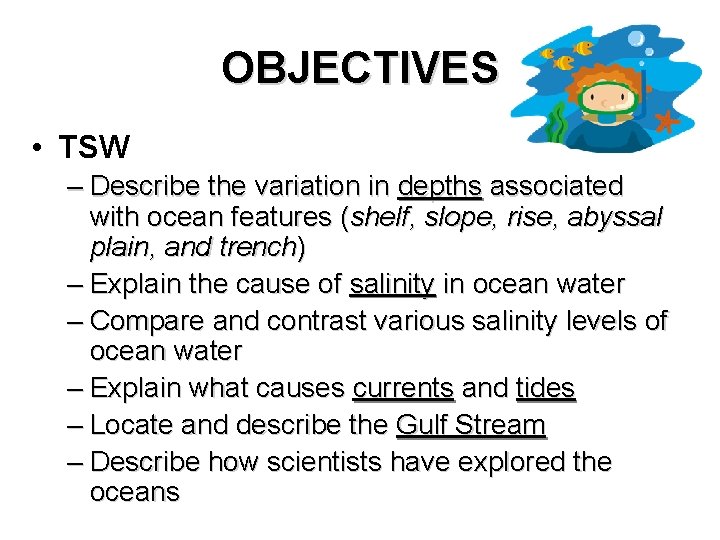 OBJECTIVES

• TSW

– Describe the variation in depths associated with ocean features (shelf, slope, rise, abyssal plain, and trench)

– Explain the cause of salinity in ocean water

– Compare and contrast various salinity levels of ocean water

– Explain what causes currents and tides

– Locate and describe the Gulf Stream

– Describe how scientists have explored the oceans